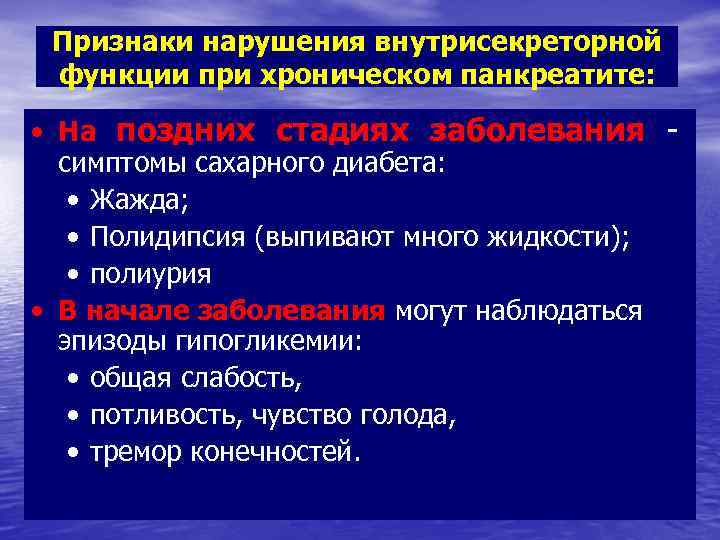 Признаки нарушения внутрисекреторной функции при хроническом панкреатите:

• На поздних стадиях заболевания - симптомы сахарного диабета:
  • Жажда;
  • Полидипсия (выпивают много жидкости);
  • полиурия
• В начале заболевания могут наблюдаться эпизоды гипогликемии:
  • общая слабость,
  • потливость, чувство голода,
  • тремор конечностей.